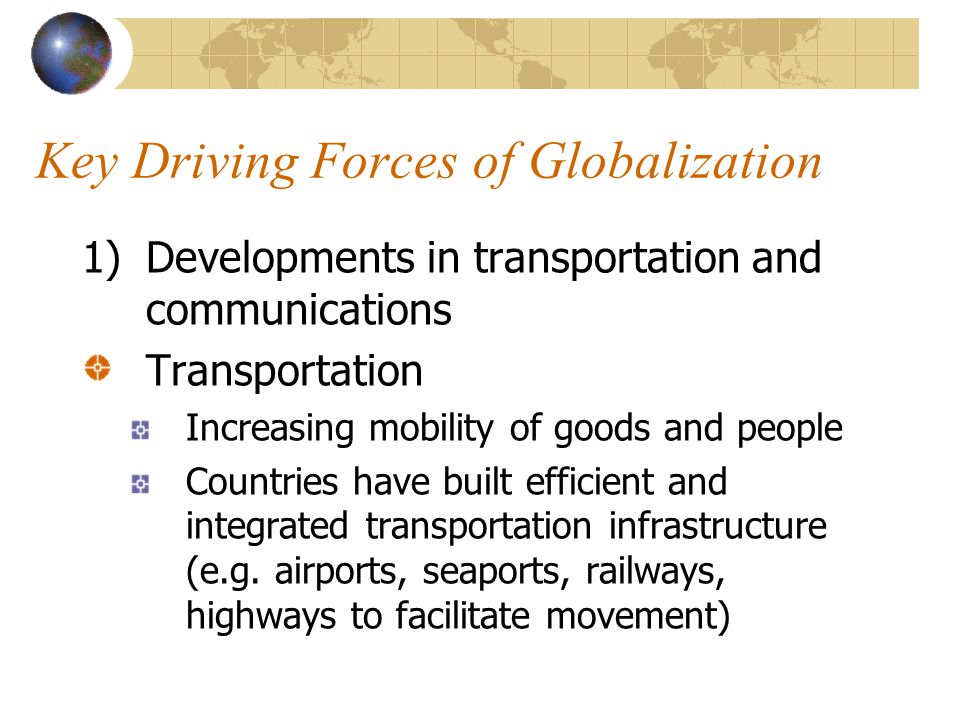 Key Driving Forces of Globalization

1) Developments in transportation and communications

Transportation

Increasing mobility of goods and people

Countries have built efficient and integrated transportation infrastructure (e.g. airports, seaports, railways, highways to facilitate movement)